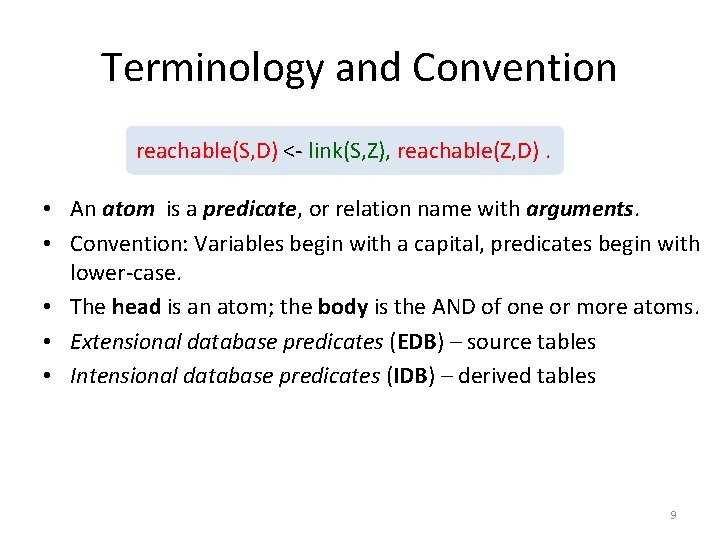 Terminology and Convention

reachable(S,D) <- link(S,Z), reachable(Z,D) .

• An atom is a predicate, or relation name with arguments.
• Convention: Variables begin with a capital, predicates begin with lower-case.
• The head is an atom; the body is the AND of one or more atoms.
• Extensional database predicates (EDB) – source tables
• Intensional database predicates (IDB) – derived tables

9